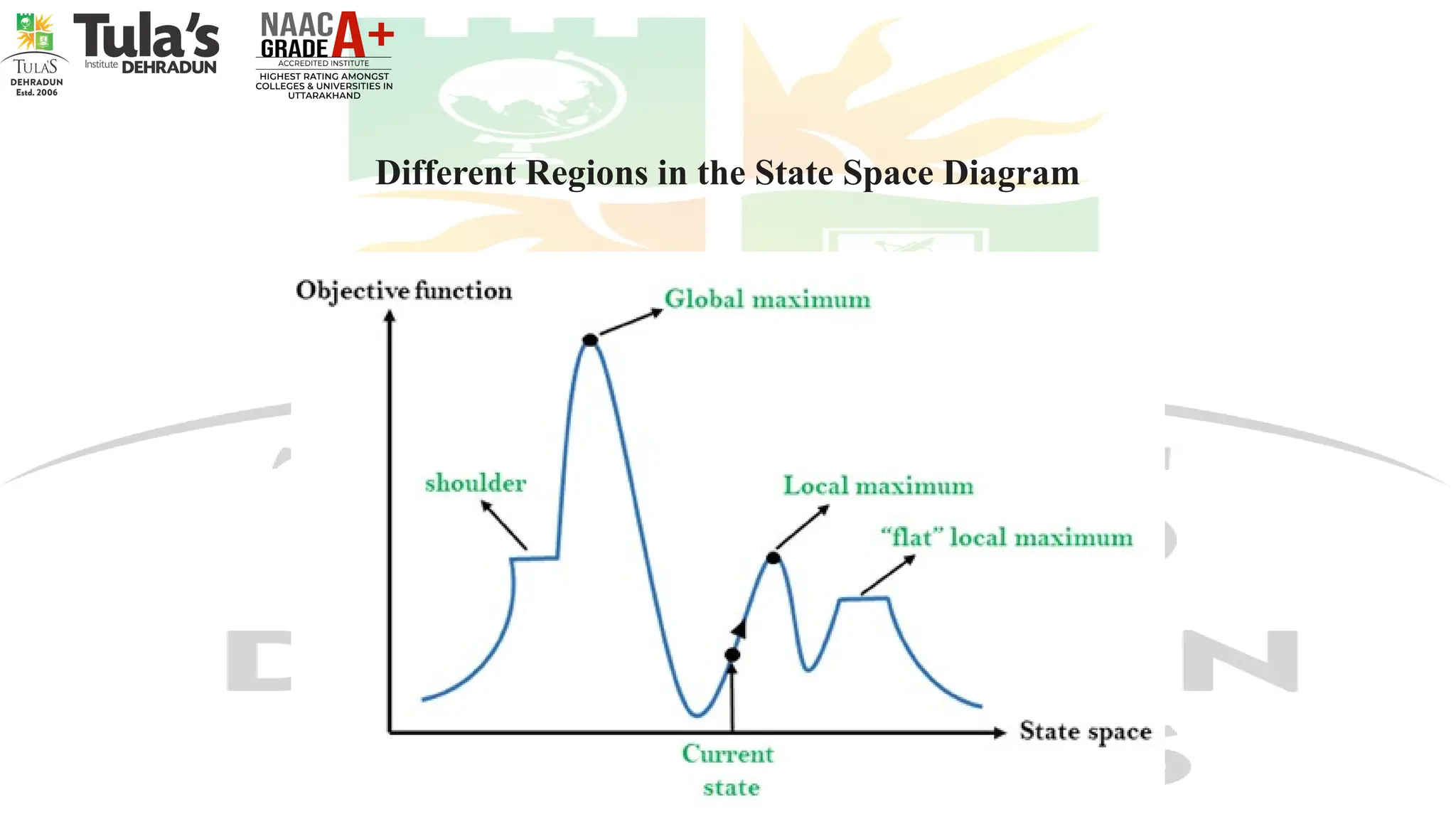 TULA'S DEHRADUN Estd. 2006

Tula's Institute DEHRADUN

NAAC GRADE A+ ACCREDITED INSTITUTE HIGHEST RATING AMONGST COLLEGES & UNIVERSITIES IN UTTARAKHAND

Different Regions in the State Space Diagram

Objective function

Global maximum

shoulder

Local maximum

"flat" local maximum

State space

Current state